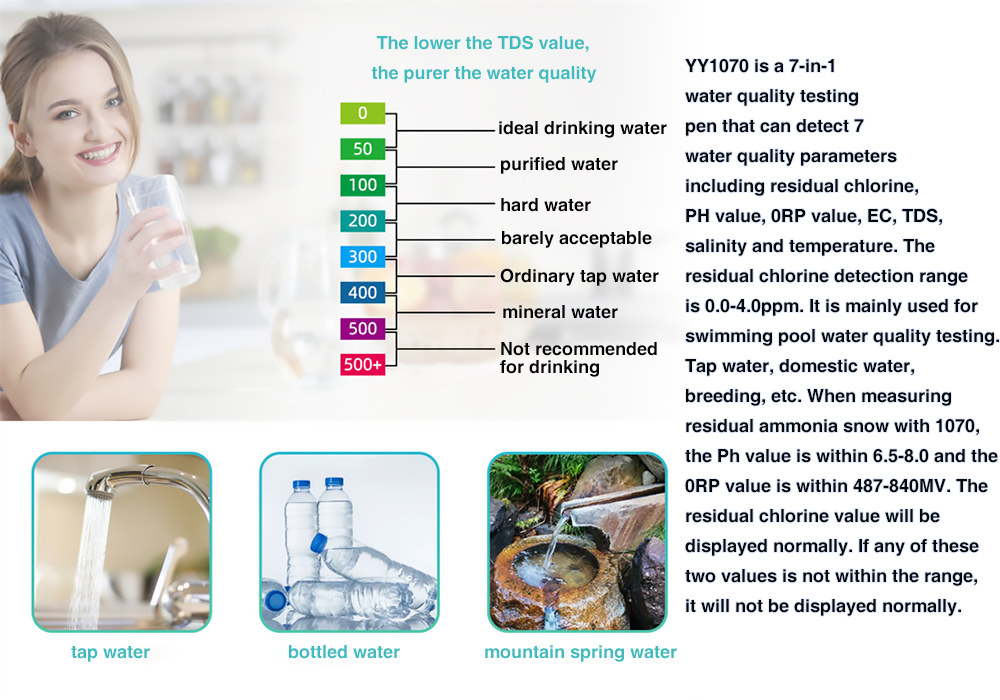 The lower the TDS value, the purer the water quality

0
50
100
200
300
400
500
500+

ideal drinking water
purified water
hard water
barely acceptable
Ordinary tap water
mineral water
Not recommended for drinking

YY1070 is a 7-in-1 water quality testing pen that can detect 7 water quality parameters including residual chlorine, PH value, 0RP value, EC, TDS, salinity and temperature. The residual chlorine detection range is 0.0-4.0ppm. It is mainly used for swimming pool water quality testing. Tap water, domestic water, breeding, etc. When measuring residual ammonia snow with 1070, the Ph value is within 6.5-8.0 and the 0RP value is within 487-840MV. The residual chlorine value will be displayed normally. If any of these two values is not within the range, it will not be displayed normally.

tap water
bottled water
mountain spring water